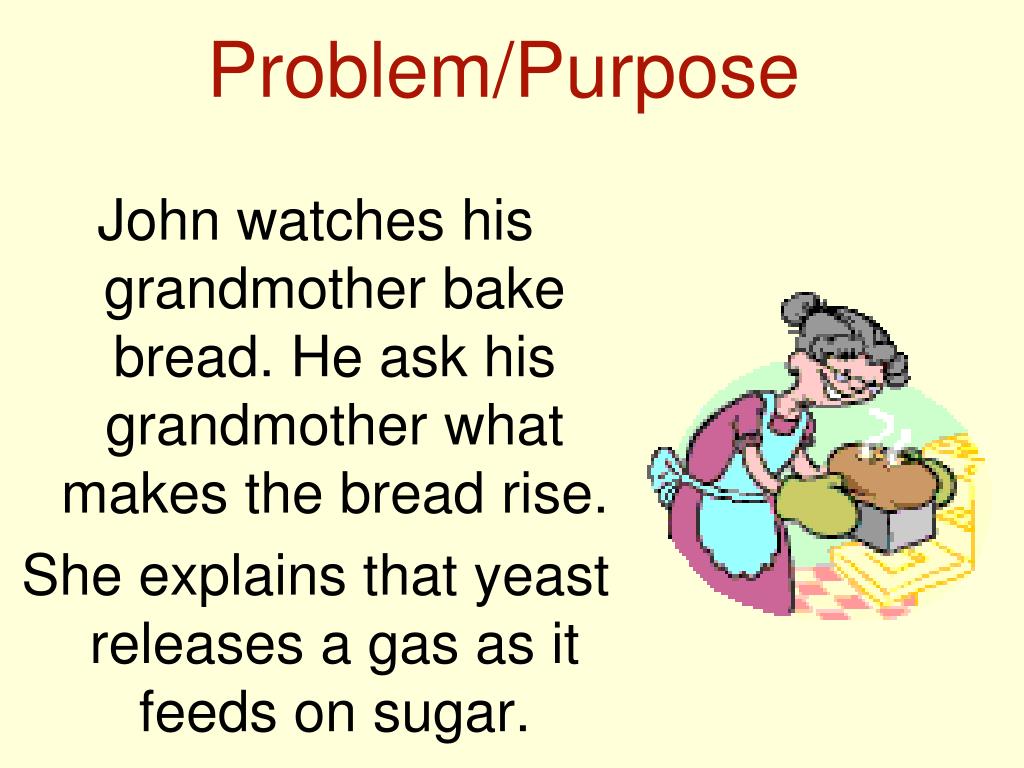 Problem/Purpose

John watches his grandmother bake bread. He ask his grandmother what makes the bread rise.

She explains that yeast releases a gas as it feeds on sugar.